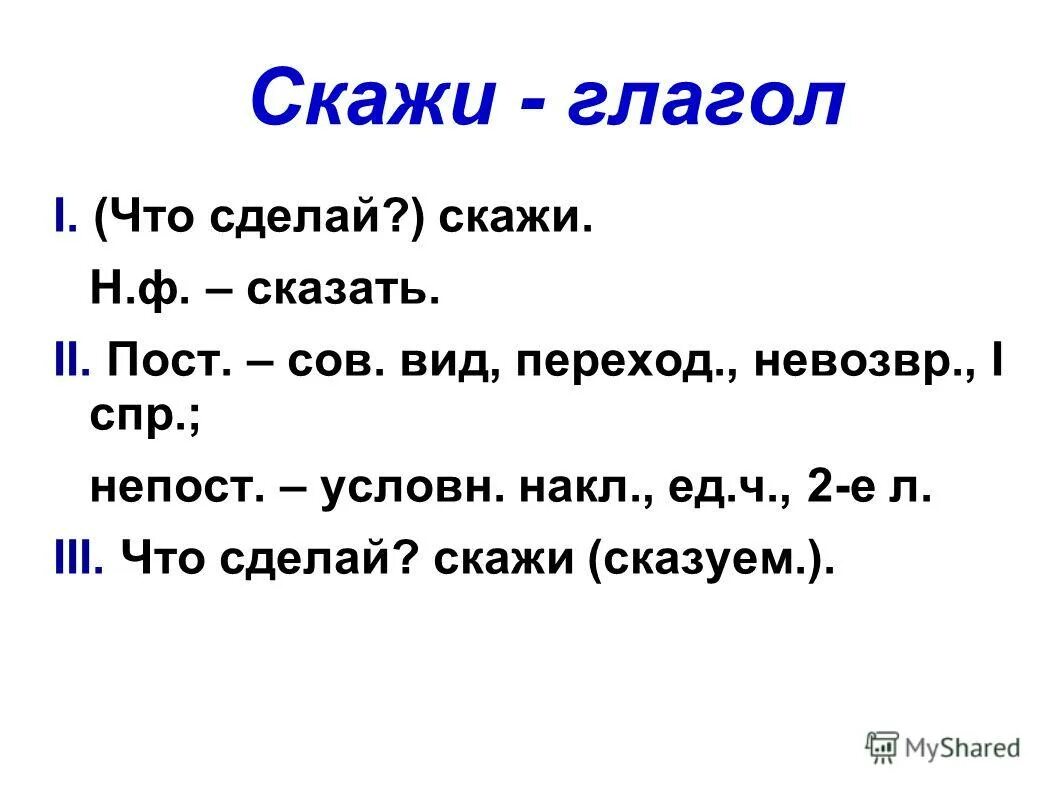 Скажи - глагол

I. (Что сделай?) скажи.

Н.ф. – сказать.

II. Пост. – сов. вид, переход., невозвр., I спр.;

непост. – условн. накл., ед.ч., 2-е л.

III. Что сделай? скажи (сказуем.).

MyShared